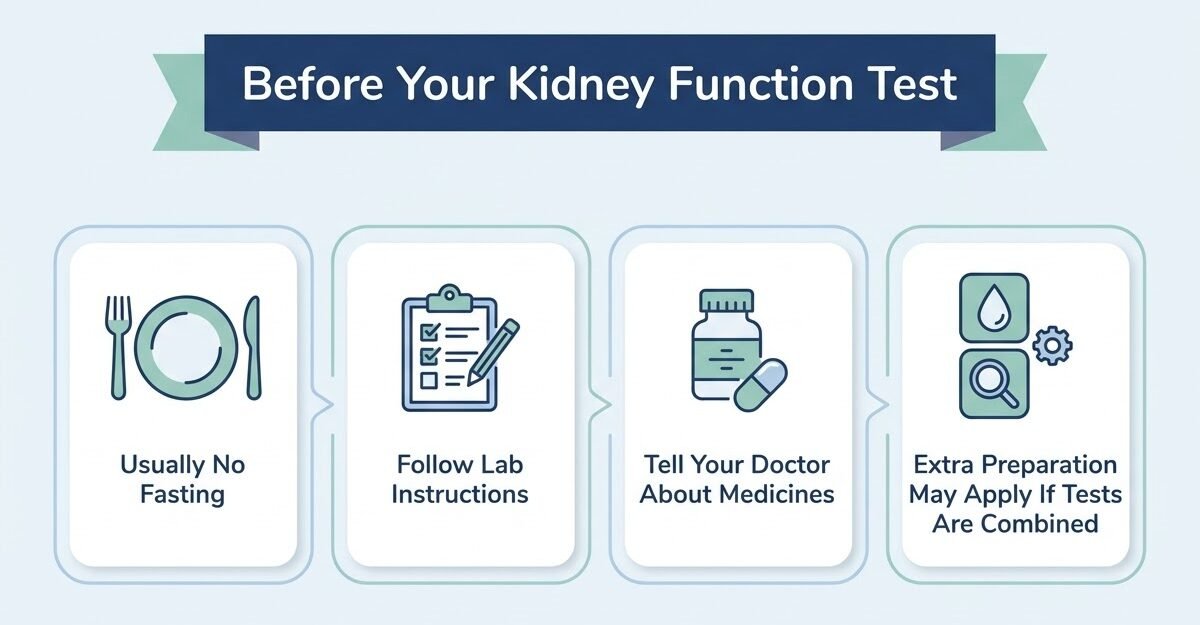 Before Your Kidney Function Test

Usually No Fasting

Follow Lab Instructions

Tell Your Doctor About Medicines

Extra Preparation May Apply If Tests Are Combined